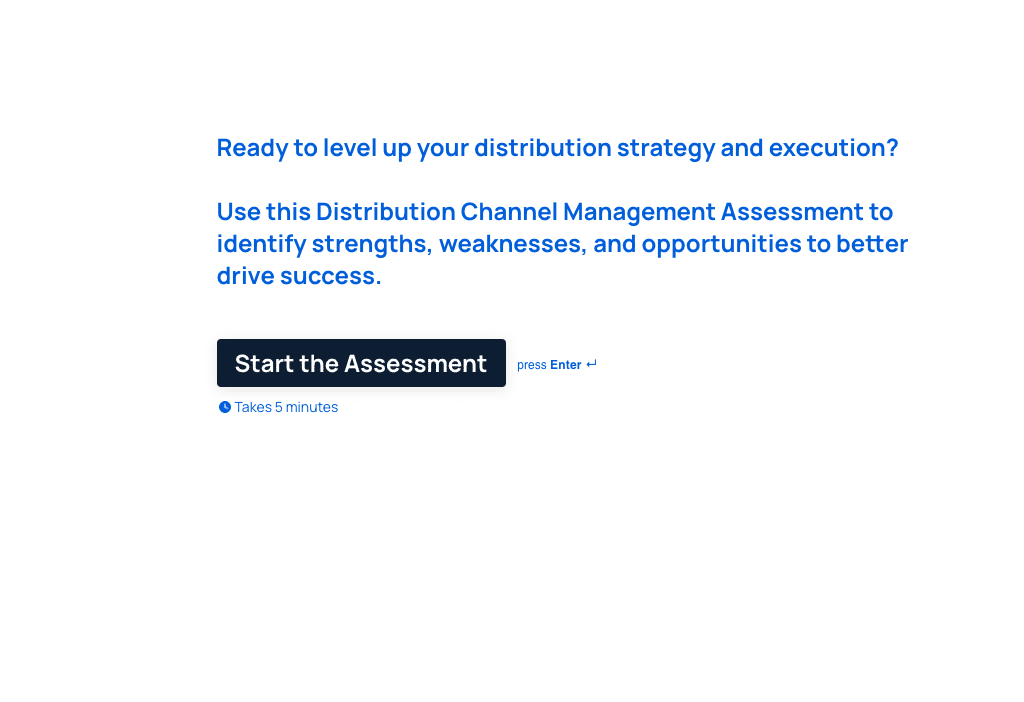 Ready to level up your distribution strategy and execution?

Use this Distribution Channel Management Assessment to identify strengths, weaknesses, and opportunities to better drive success.

Start the Assessment

press Enter ↵

Takes 5 minutes